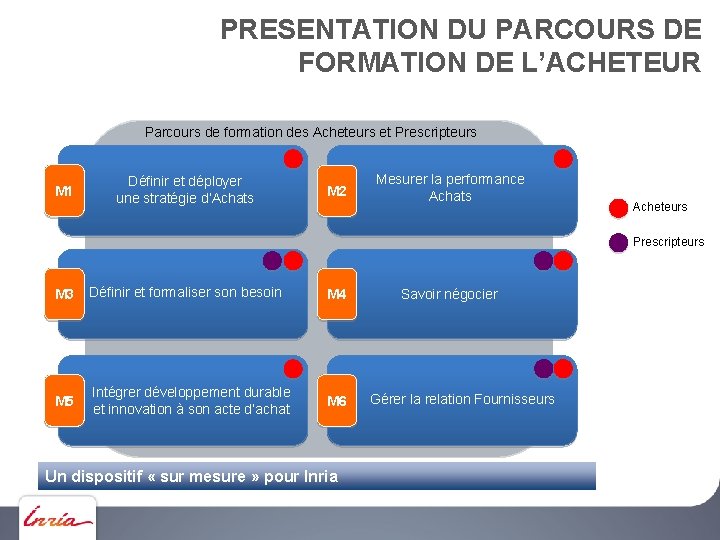 PRESENTATION DU PARCOURS DE FORMATION DE L'ACHETEUR

Parcours de formation des Acheteurs et Prescripteurs

M1 Définir et déployer une stratégie d'Achats

M2 Mesurer la performance Achats

M3 Définir et formaliser son besoin

M4 Savoir négocier

M5 Intégrer développement durable et innovation à son acte d'achat

M6 Gérer la relation Fournisseurs

Acheteurs

Prescripteurs

Un dispositif « sur mesure » pour Inria

Inria